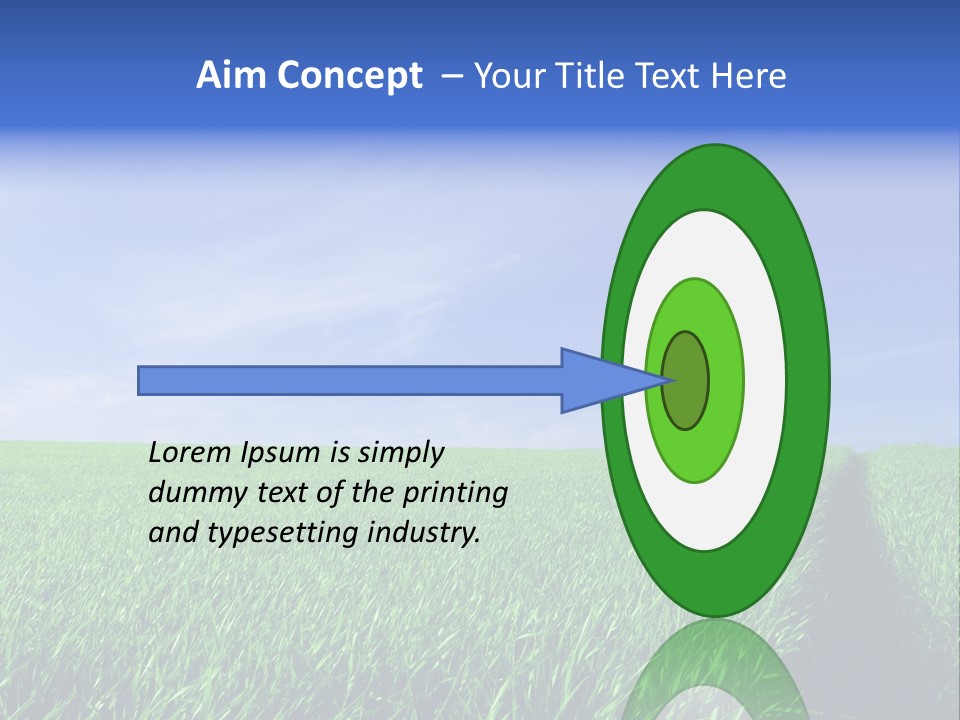 Aim Concept – Your Title Text Here

Lorem Ipsum is simply dummy text of the printing and typesetting industry.